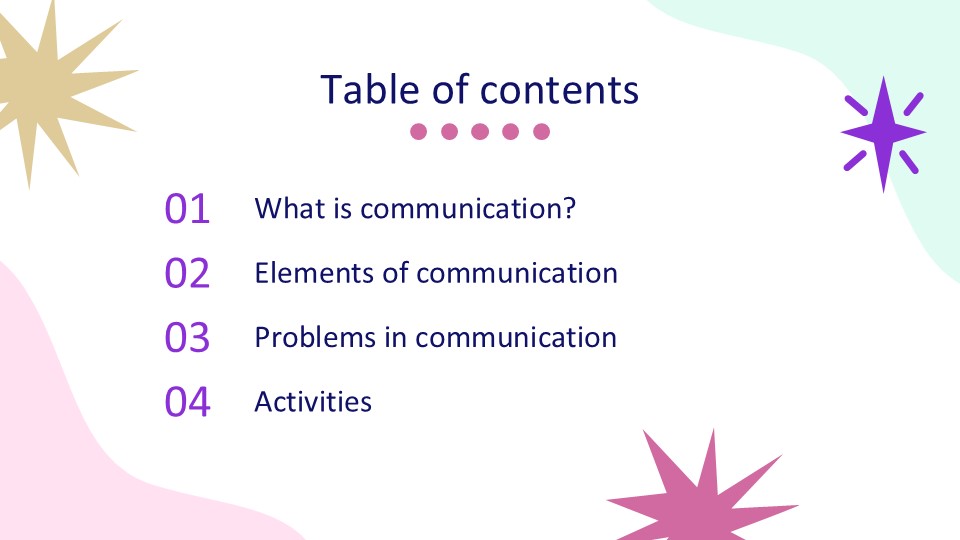 Table of contents

01 What is communication?

02 Elements of communication

03 Problems in communication

04 Activities